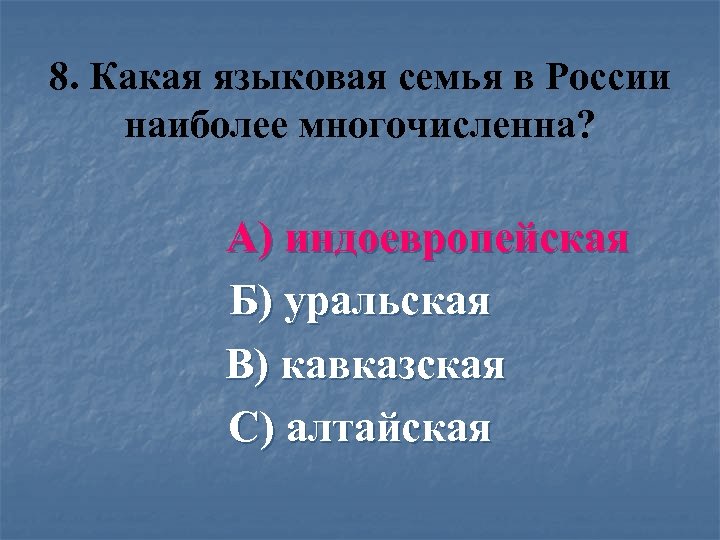 8. Какая языковая семья в России наиболее многочисленна?

А) индоевропейская

Б) уральская

В) кавказская

С) алтайская